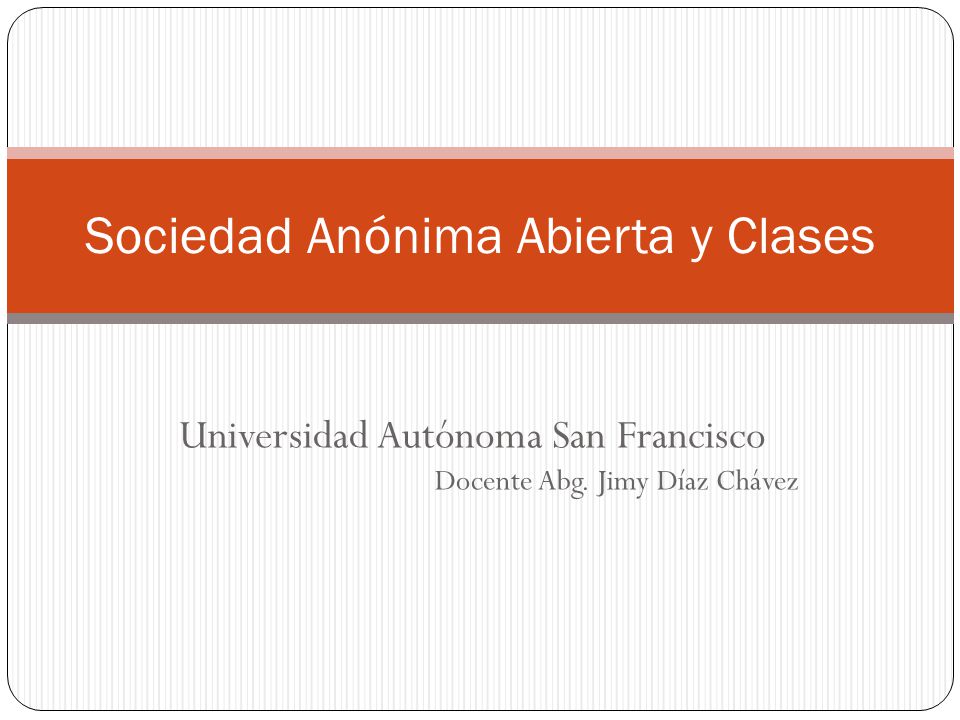 Sociedad Anónima Abierta y Clases

Universidad Autónoma San Francisco
Docente Abg. Jimy Díaz Chávez